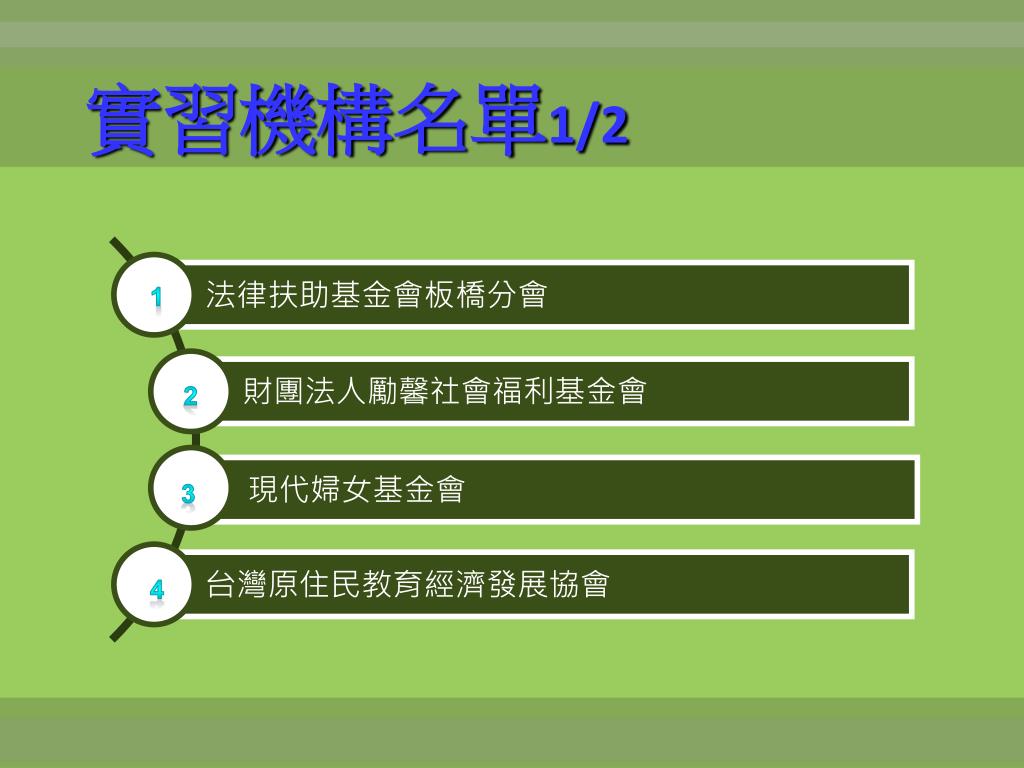 實習機構名單1/2

1 法律扶助基金會板橋分會

2 財團法人勵馨社會福利基金會

3 現代婦女基金會

4 台灣原住民教育經濟發展協會